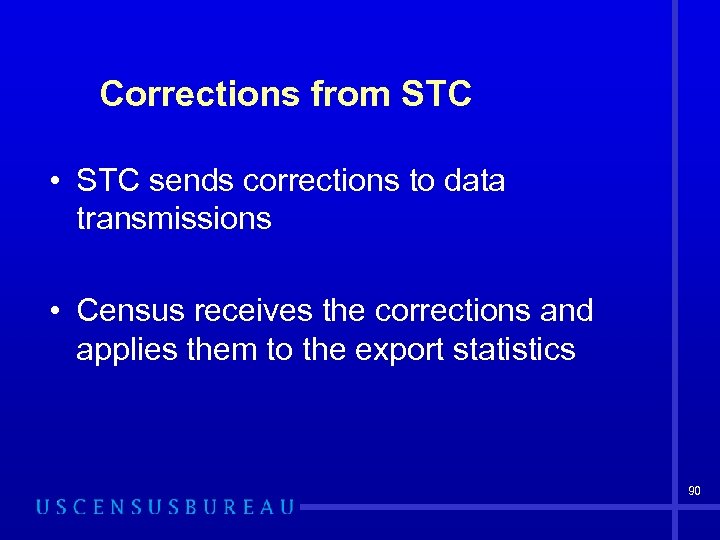 Corrections from STC

• STC sends corrections to data transmissions

• Census receives the corrections and applies them to the export statistics

90

USCENSUSBUREAU